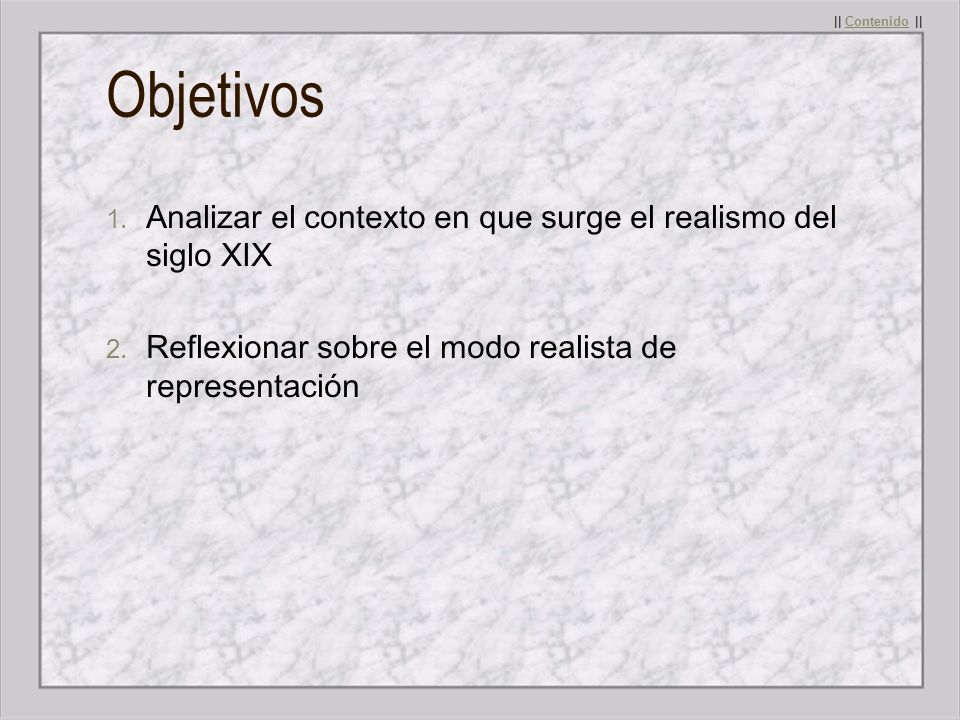 || Contenido ||

Objetivos

1. Analizar el contexto en que surge el realismo del siglo XIX

2. Reflexionar sobre el modo realista de representación